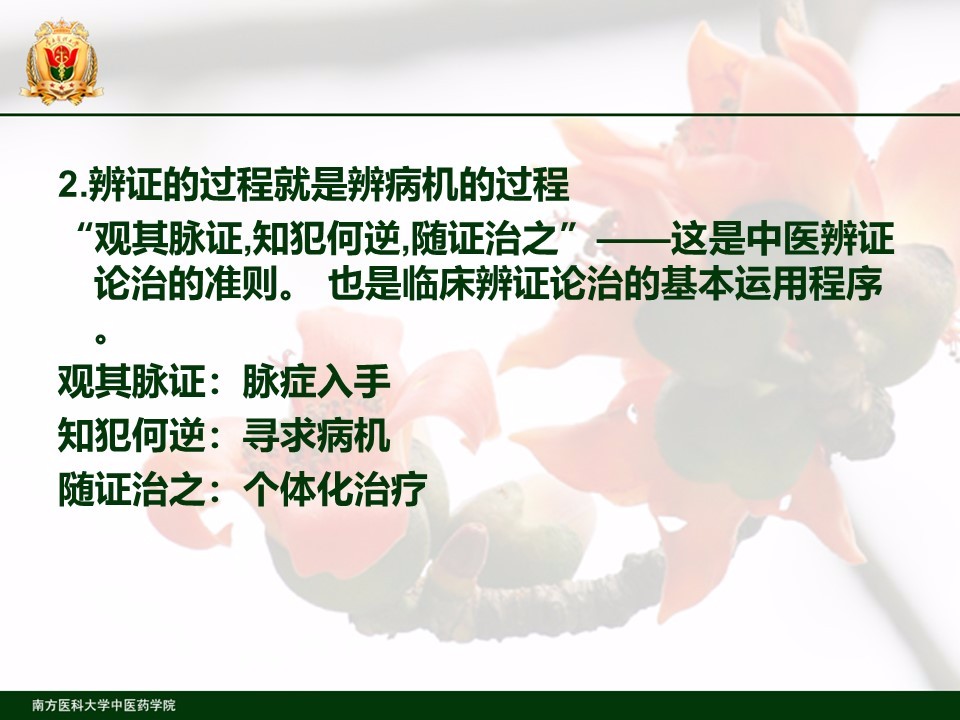 2.辨证的过程就是辨病机的过程

“观其脉证,知犯何逆,随证治之”——这是中医辨证论治的准则。 也是临床辨证论治的基本运用程序。

观其脉证：脉症入手

知犯何逆：寻求病机

随证治之：个体化治疗

南方医科大学中医药学院